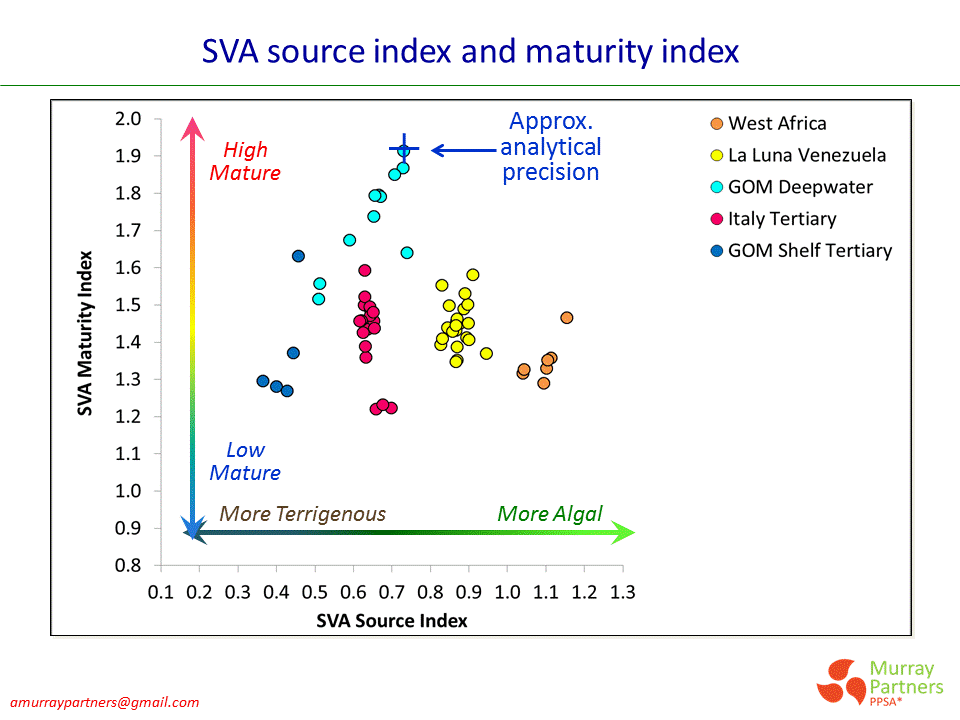 SVA source index and maturity index

SVA Maturity Index

2.0
1.9
1.8
1.7
1.6
1.5
1.4
1.3
1.2
1.1
1.0
0.9
0.8

High Mature

Low Mature

Approx. analytical precision

More Terrigenous

More Algal

0.1 0.2 0.3 0.4 0.5 0.6 0.7 0.8 0.9 1.0 1.1 1.2 1.3

SVA Source Index

West Africa
La Luna Venezuela
GOM Deepwater
Italy Tertiary
GOM Shelf Tertiary

amurraypartners@gmail.com

Murray Partners PPSA*